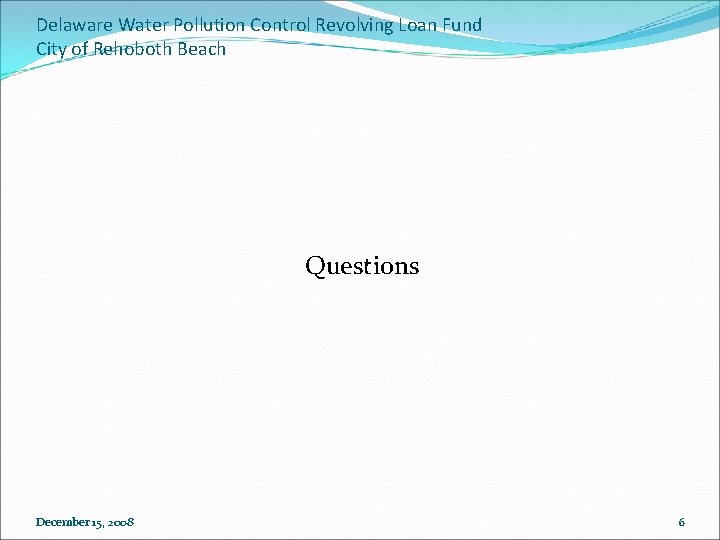 Delaware Water Pollution Control Revolving Loan Fund
City of Rehoboth Beach

Questions

December 15, 2008

6